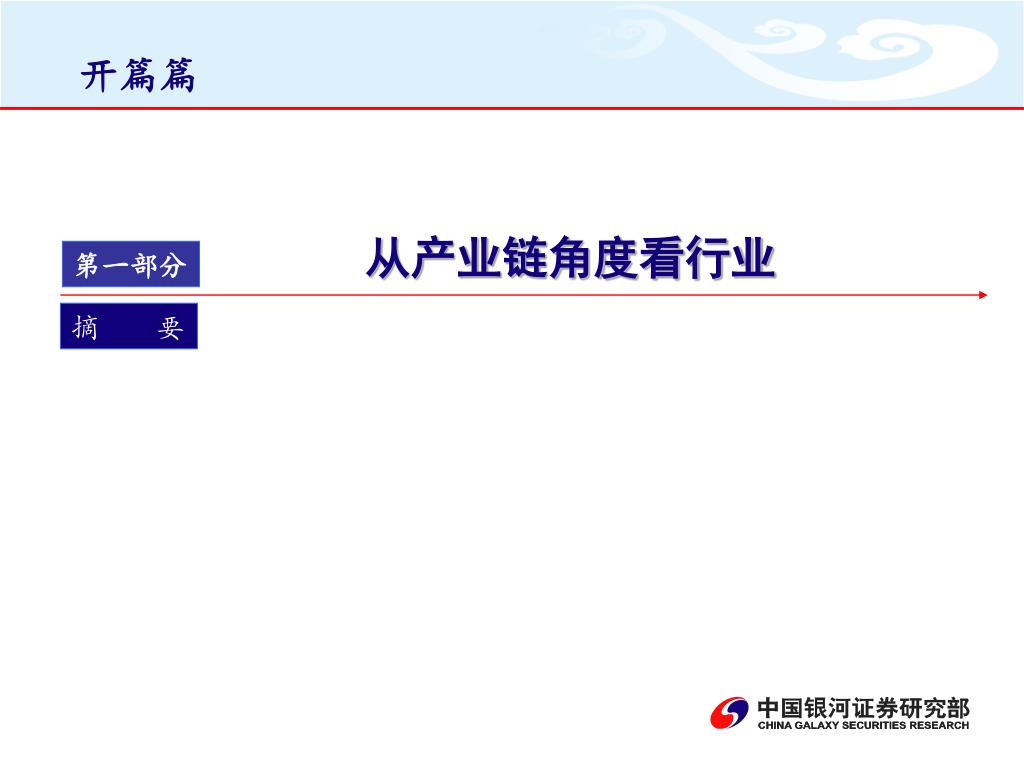 开篇篇

第一部分

从产业链角度看行业

摘　　要

中国银河证券研究部
CHINA GALAXY SECURITIES RESEARCH